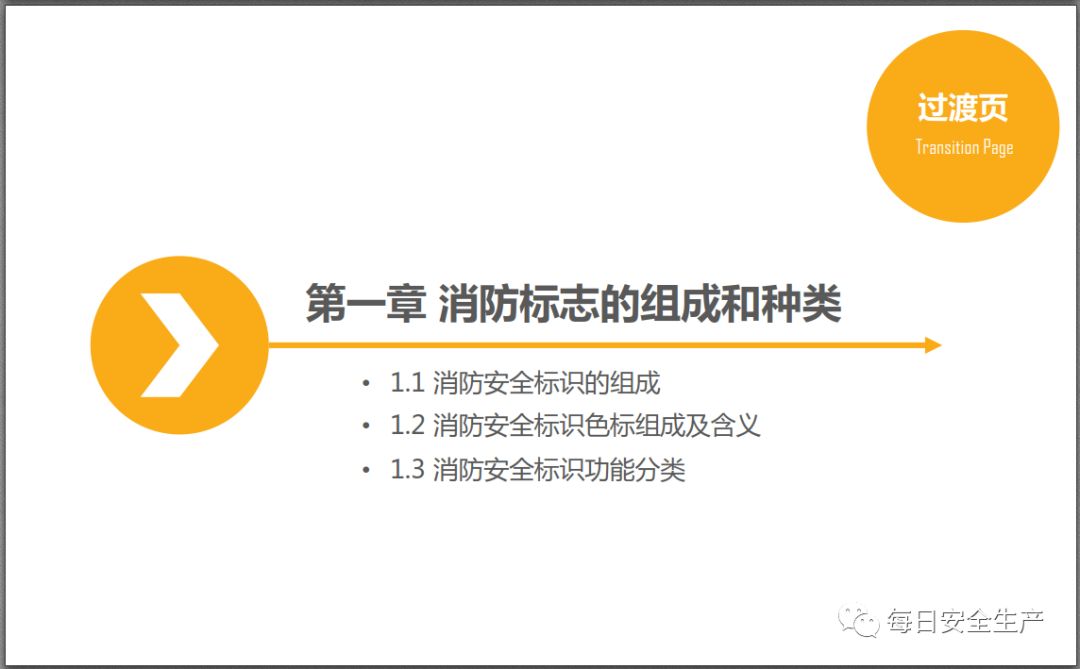 过渡页
Transition Page

第一章 消防标志的组成和种类

• 1.1 消防安全标识的组成
• 1.2 消防安全标识色标组成及含义
• 1.3 消防安全标识功能分类

每日安全生产